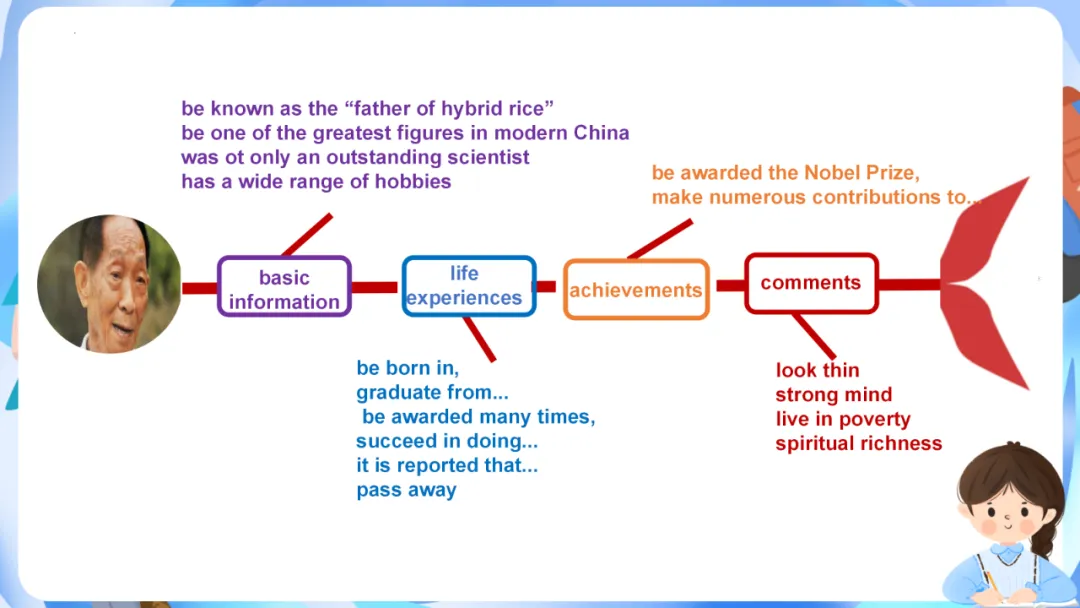 be known as the “father of hybrid rice”
be one of the greatest figures in modern China
was ot only an outstanding scientist
has a wide range of hobbies

be awarded the Nobel Prize,
make numerous contributions to...

basic information

life experiences

achievements

comments

be born in,
graduate from...
be awarded many times,
succeed in doing...
it is reported that...
pass away

look thin
strong mind
live in poverty
spiritual richness